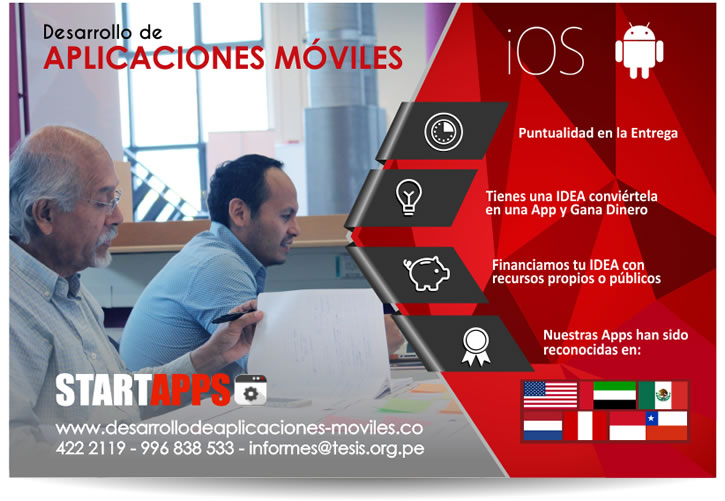 Desarrollo de
APLICACIONES MÓVILES

iOS

Puntualidad en la Entrega

Tienes una IDEA conviértela en una App y Gana Dinero

Financiamos tu IDEA con recursos propios o públicos

Nuestras Apps han sido reconocidas en:

STARTAPPS

www.desarrollodeaplicaciones-moviles.co
422 2119 - 996 838 533 - informes@tesis.org.pe